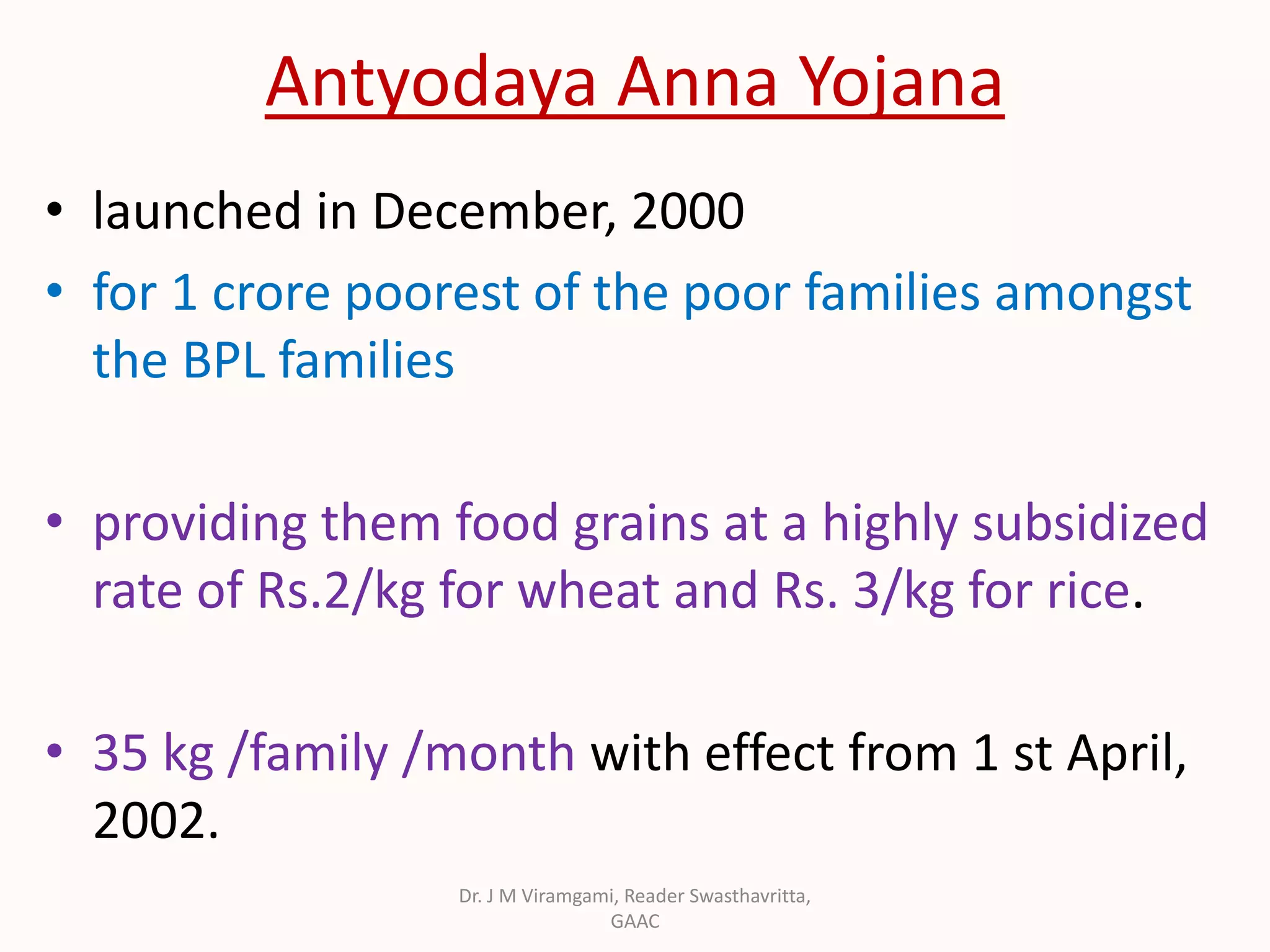 Antyodaya Anna Yojana

• launched in December, 2000
• for 1 crore poorest of the poor families amongst the BPL families

• providing them food grains at a highly subsidized rate of Rs.2/kg for wheat and Rs. 3/kg for rice.

• 35 kg /family /month with effect from 1 st April, 2002.

Dr. J M Viramgami, Reader Swasthavritta, GAAC